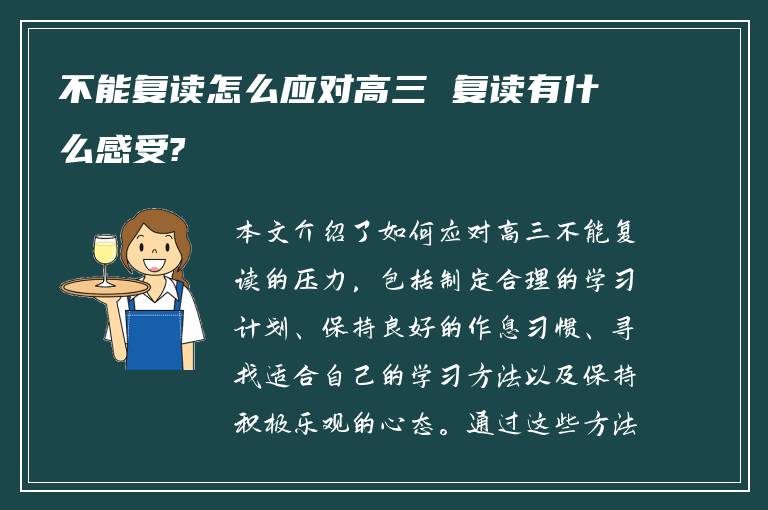 不能复读怎么应对高三 复读有什么感受?

本文介绍了如何应对高三不能复读的压力，包括制定合理的学习计划、保持良好的作息习惯、寻找适合自己的学习方法以及保持积极乐观的心态。通过这些方法